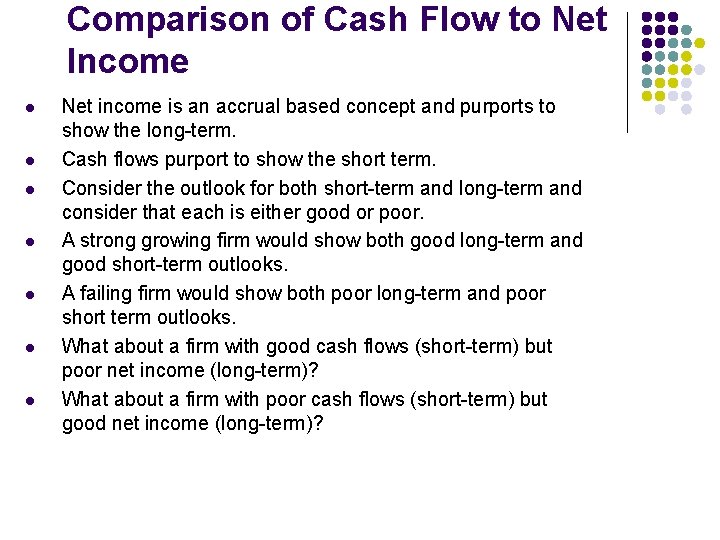 Comparison of Cash Flow to Net Income

- Net income is an accrual based concept and purports to show the long-term.
- Cash flows purport to show the short term.
- Consider the outlook for both short-term and long-term and consider that each is either good or poor.
- A strong growing firm would show both good long-term and good short-term outlooks.
- A failing firm would show both poor long-term and poor short term outlooks.
- What about a firm with good cash flows (short-term) but poor net income (long-term)?
- What about a firm with poor cash flows (short-term) but good net income (long-term)?